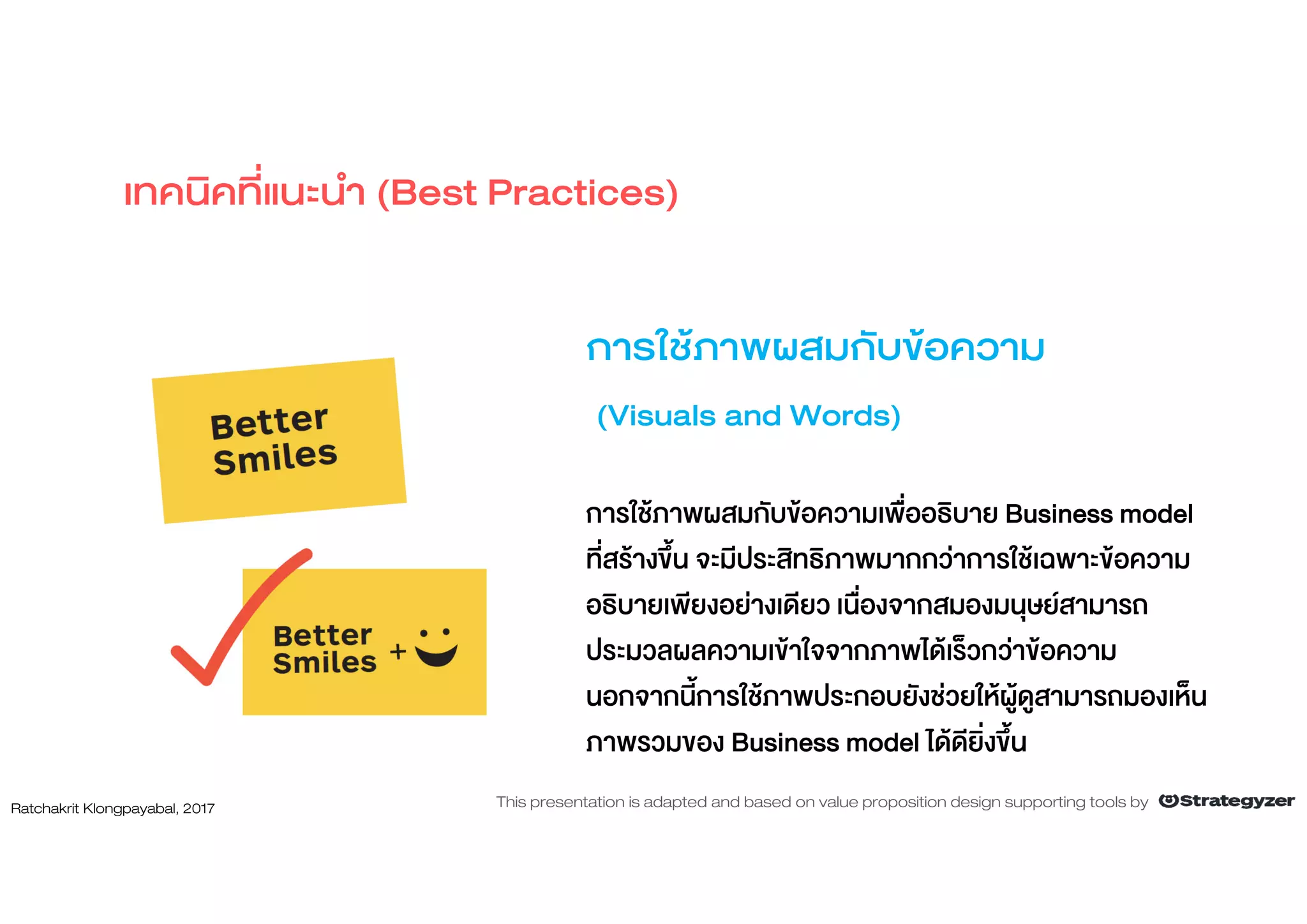 เทคนิคที่แนะนำ (Best Practices)

Better Smiles

Better Smiles +

การใช้ภาพผสมกับข้อความ

(Visuals and Words)

การใช้ภาพผสมกับข้อความเพื่ออธิบาย Business model ที่สร้างขึ้น จะมีประสิทธิภาพมากกว่าการใช้เฉพาะข้อความอธิบายเพียงอย่างเดียว เนื่องจากสมองมนุษย์สามารถประมวลผลความเข้าใจจากภาพได้เร็วกว่าข้อความ นอกจากนี้การใช้ภาพประกอบยังช่วยให้ผู้ดูสามารถมองเห็นภาพรวมของ Business model ได้ดียิ่งขึ้น

Ratchakrit Klongpayabal, 2017

This presentation is adapted and based on value proposition design supporting tools by Strategyzer